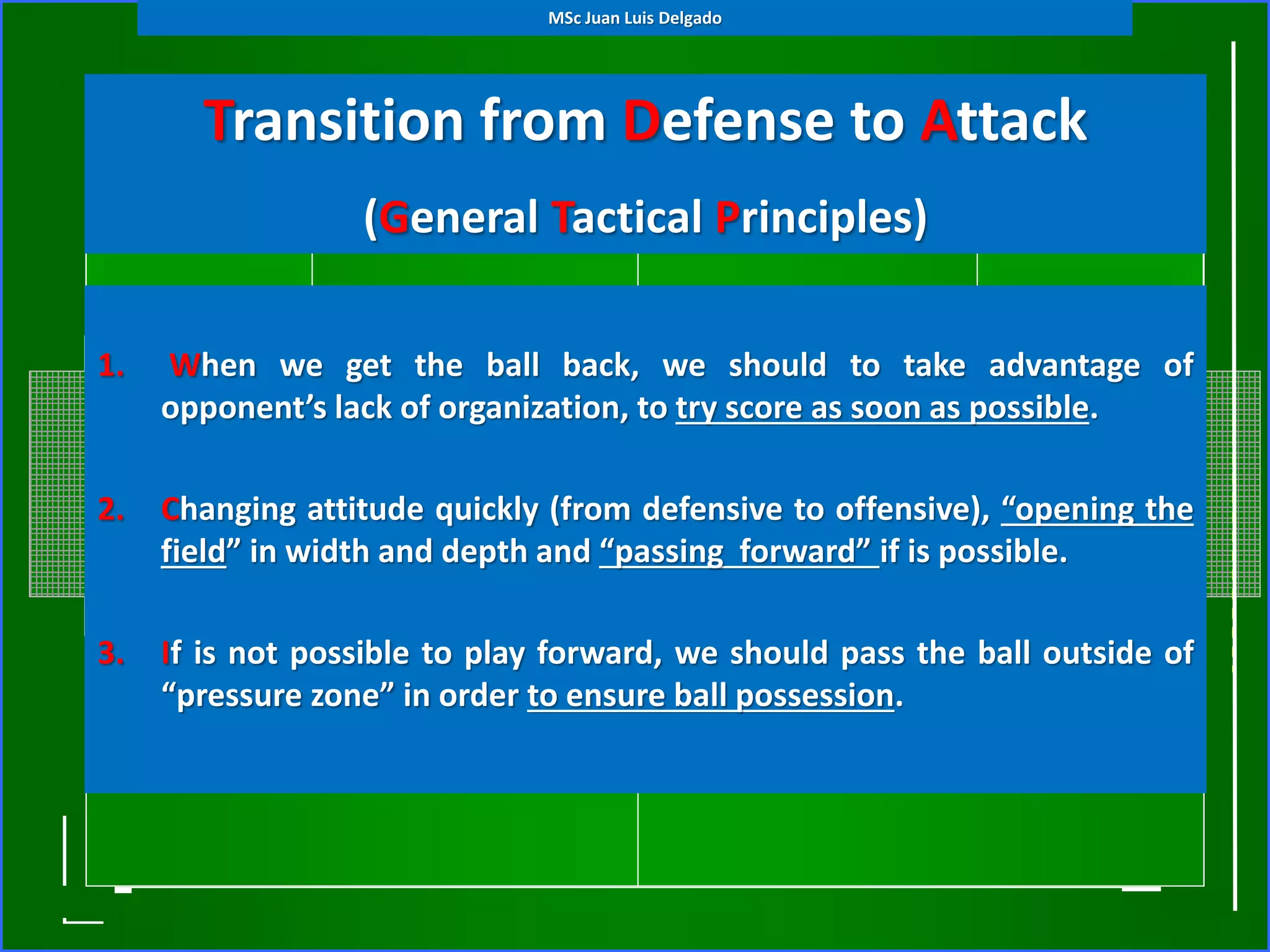 MSc Juan Luis Delgado

Transition from Defense to Attack

(General Tactical Principles)

1. When we get the ball back, we should to take advantage of opponent’s lack of organization, to try score as soon as possible.

2. Changing attitude quickly (from defensive to offensive), “opening the field” in width and depth and “passing forward” if is possible.

3. If is not possible to play forward, we should pass the ball outside of “pressure zone” in order to ensure ball possession.